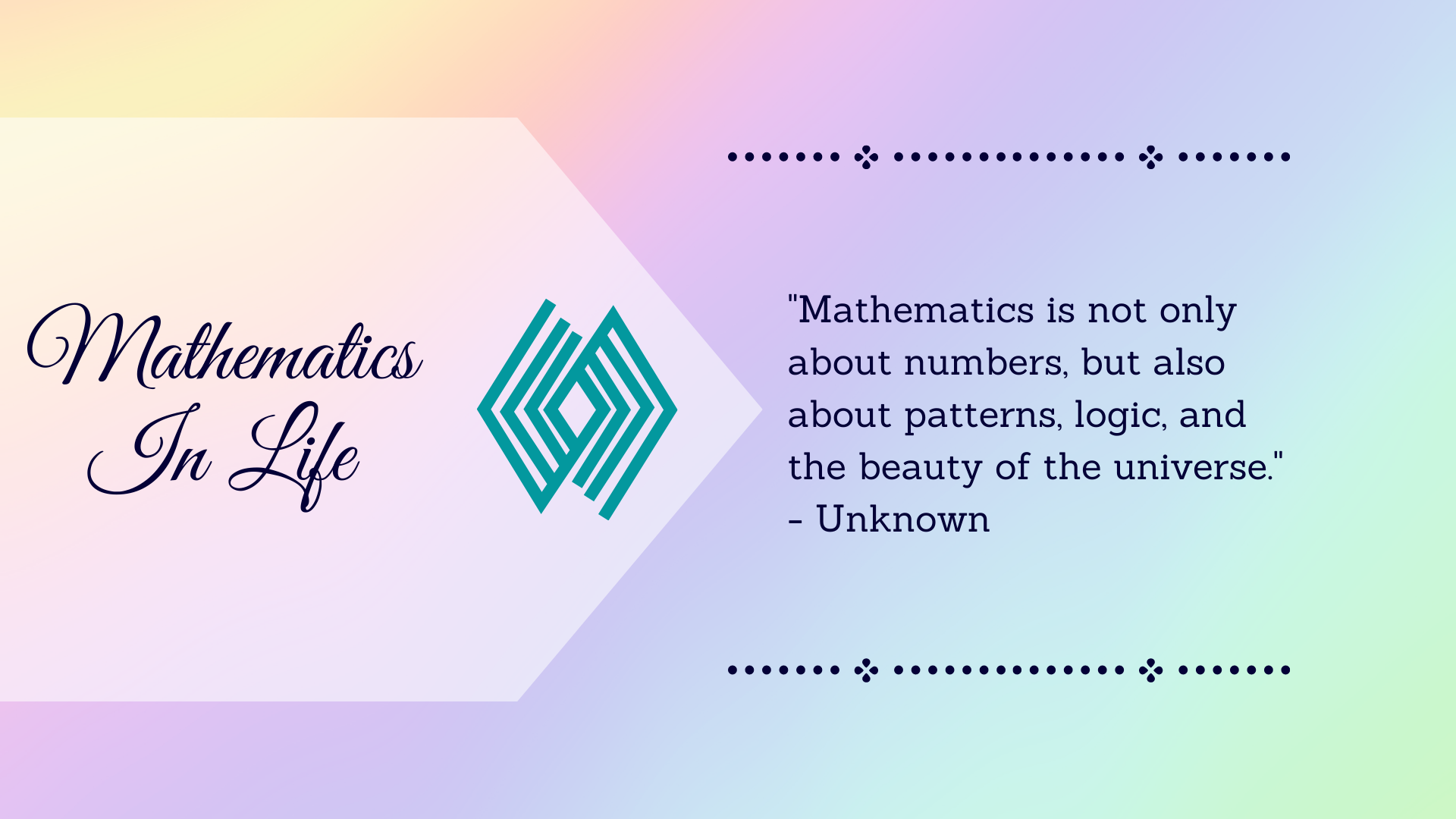 Mathematics In Life

"Mathematics is not only about numbers, but also about patterns, logic, and the beauty of the universe."
- Unknown